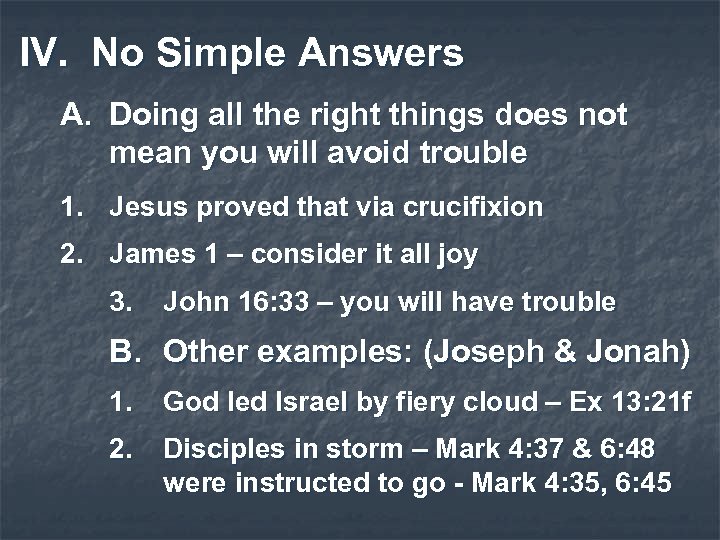 IV. No Simple Answers

A. Doing all the right things does not mean you will avoid trouble

1. Jesus proved that via crucifixion

2. James 1 – consider it all joy

3. John 16:33 – you will have trouble

B. Other examples: (Joseph & Jonah)

1. God led Israel by fiery cloud – Ex 13:21f

2. Disciples in storm – Mark 4:37 & 6:48 were instructed to go - Mark 4:35, 6:45